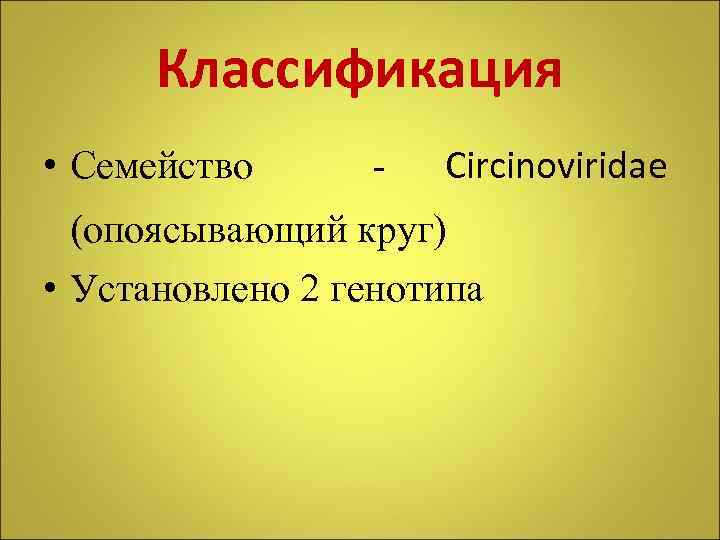 Классификация

• Семейство - Circinoviridae (опоясывающий круг)
• Установлено 2 генотипа